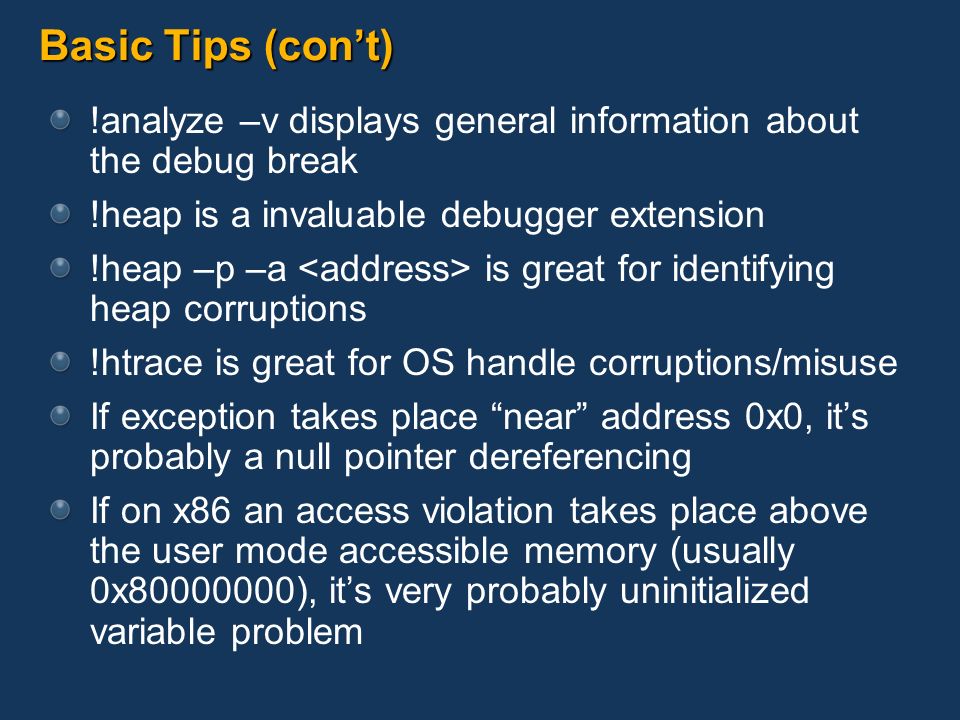 Basic Tips (con’t)

!analyze –v displays general information about the debug break

!heap is a invaluable debugger extension

!heap –p –a <address> is great for identifying heap corruptions

!htrace is great for OS handle corruptions/misuse

If exception takes place “near” address 0x0, it’s probably a null pointer dereferencing

If on x86 an access violation takes place above the user mode accessible memory (usually 0x80000000), it’s very probably uninitialized variable problem